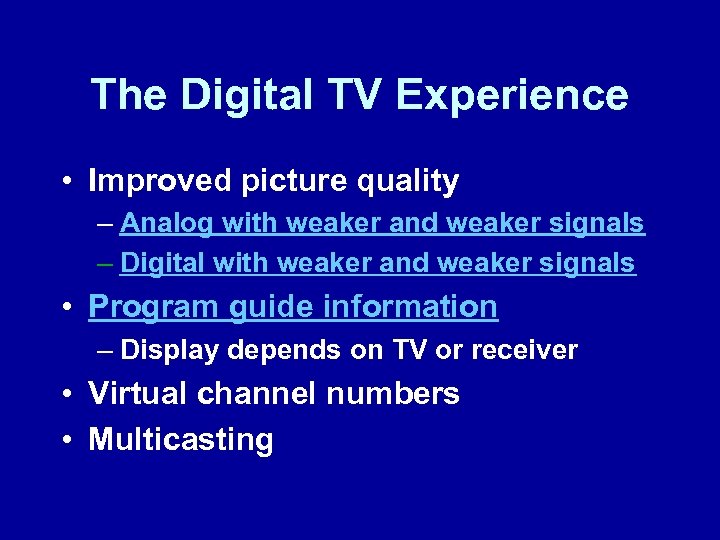 The Digital TV Experience

• Improved picture quality
– Analog with weaker and weaker signals
– Digital with weaker and weaker signals
• Program guide information
– Display depends on TV or receiver
• Virtual channel numbers
• Multicasting